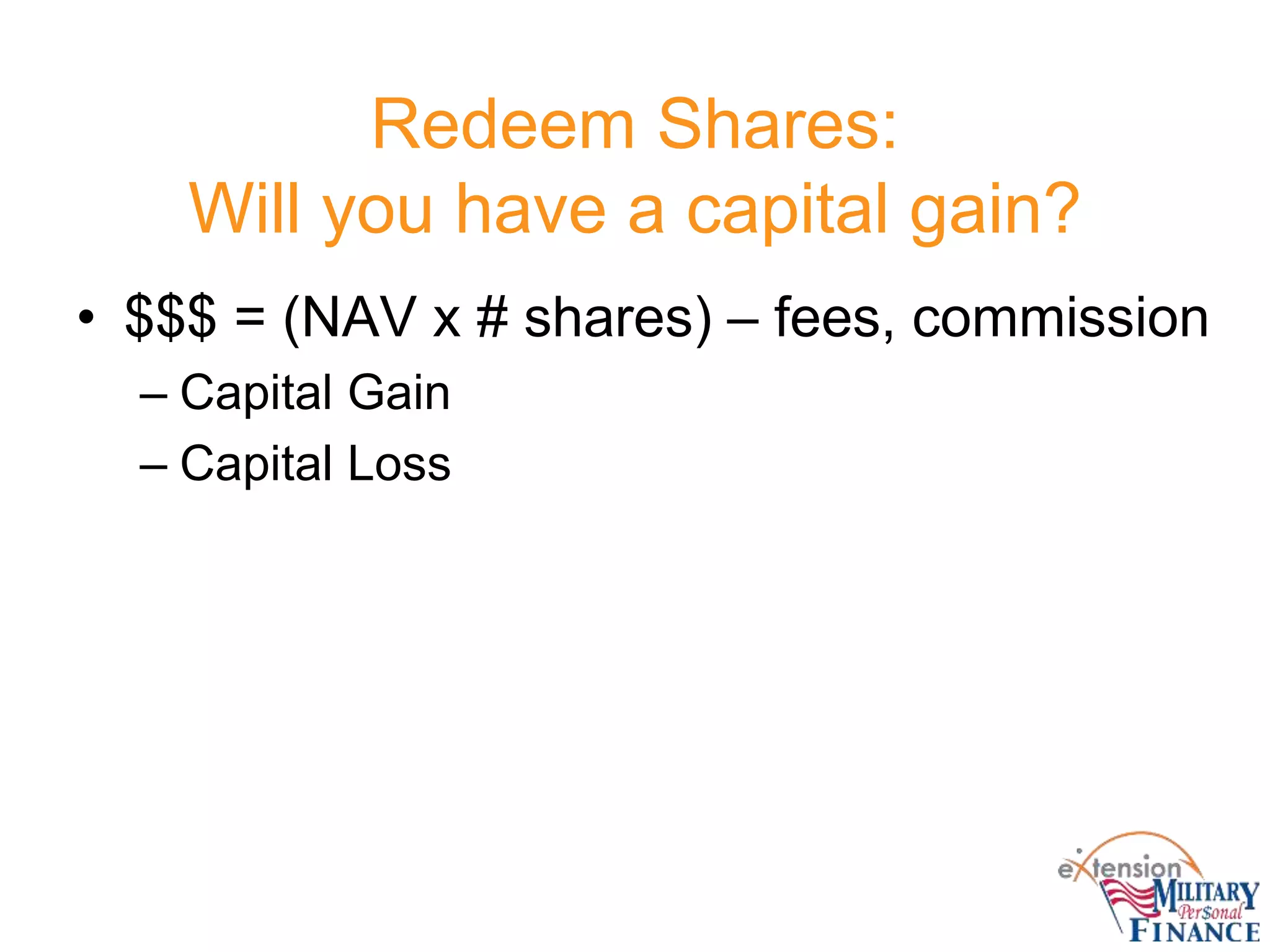 Redeem Shares:
Will you have a capital gain?

• \$\$\$ = (NAV x # shares) – fees, commission
– Capital Gain
– Capital Loss

eXtension
MILITARY
Per$onal
FINANCE